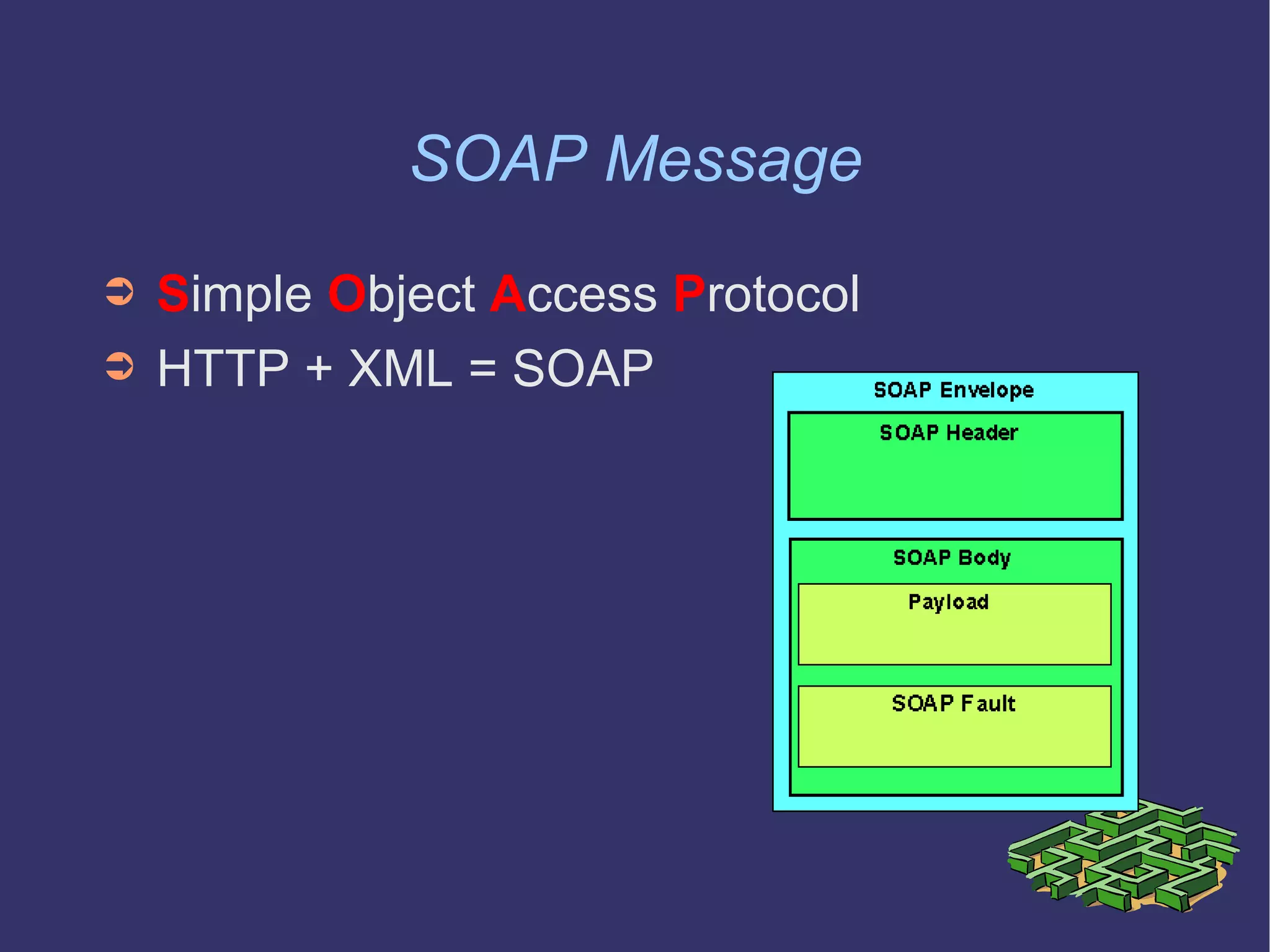 SOAP Message

➲ Simple Object Access Protocol
➲ HTTP + XML = SOAP

SOAP Envelope
SOAP Header
SOAP Body
Payload
SOAP Fault